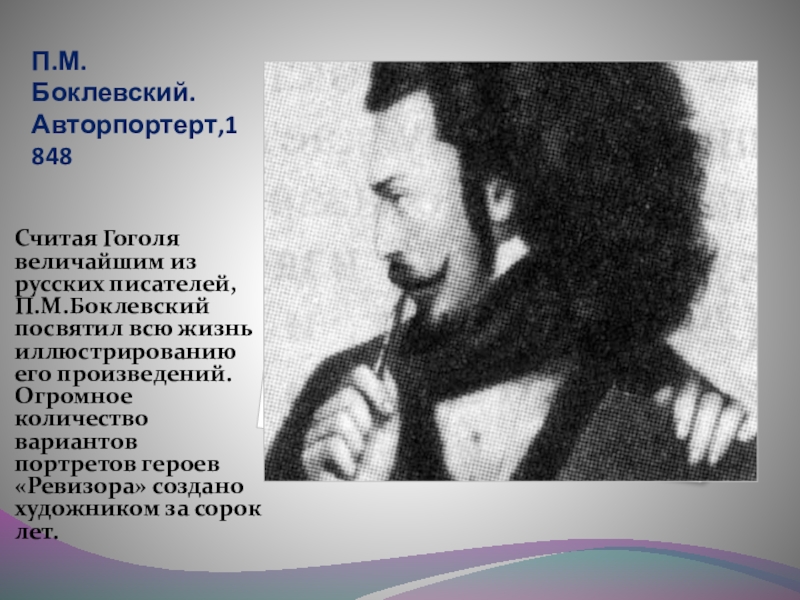 П.М. Боклевский. Авторпортерт,1848

Считая Гоголя величайшим из русских писателей, П.М.Боклевский посвятил всю жизнь иллюстрированию его произведений. Огромное количество вариантов портретов героев «Ревизора» создано художником за сорок лет.